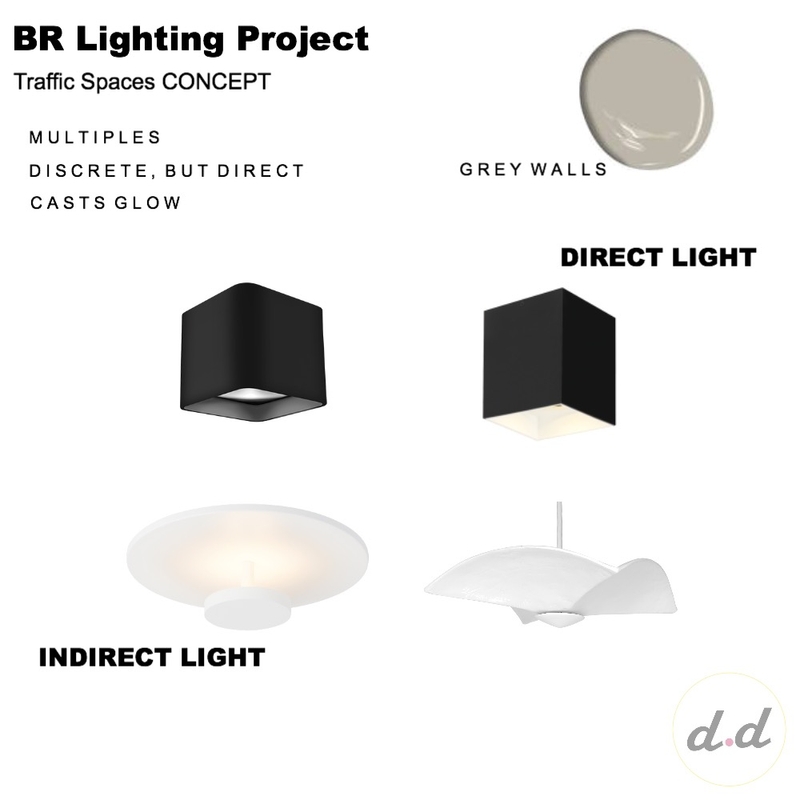 BR Lighting Project

Traffic Spaces CONCEPT

MULTIPLES

DISCRETE, BUT DIRECT

CASTS GLOW

GREY WALLS

DIRECT LIGHT

INDIRECT LIGHT

d.d